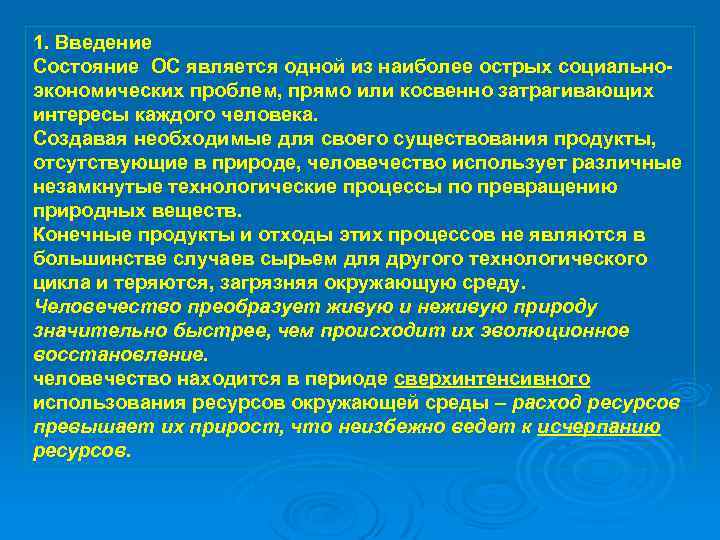 1. Введение
Состояние ОС является одной из наиболее острых социально-экономических проблем, прямо или косвенно затрагивающих интересы каждого человека.
Создавая необходимые для своего существования продукты, отсутствующие в природе, человечество использует различные незамкнутые технологические процессы по превращению природных веществ.
Конечные продукты и отходы этих процессов не являются в большинстве случаев сырьем для другого технологического цикла и теряются, загрязняя окружающую среду.
Человечество преобразует живую и неживую природу значительно быстрее, чем происходит их эволюционное восстановление.
человечество находится в периоде сверхинтенсивного использования ресурсов окружающей среды – расход ресурсов превышает их прирост, что неизбежно ведет к исчерпанию ресурсов.